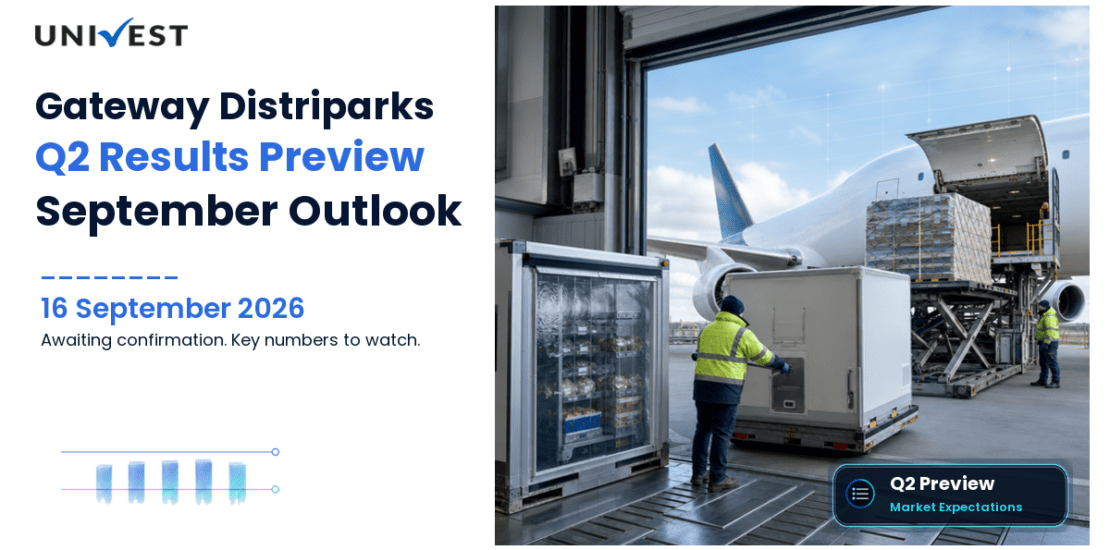 UNIVEST

Gateway Distriparks
Q2 Results Preview
September Outlook

16 September 2026
Awaiting confirmation. Key numbers to watch.

Q2 Preview
Market Expectations